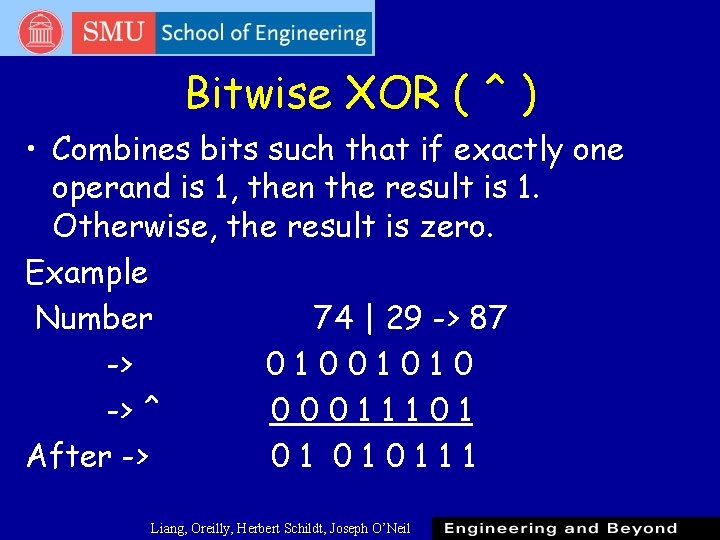 SMU School of Engineering

Bitwise XOR ( ^ )

• Combines bits such that if exactly one operand is 1, then the result is 1. Otherwise, the result is zero.

Example

Number 74 | 29 -> 87

-> 0 1 0 0 1 0 1 0

-> ^ 0 0 0 1 1 1 0 1

After -> 0 1 0 1 0 1 1 1

Liang, Oreilly, Herbert Schildt, Joseph O'Neil

Engineering and Beyond